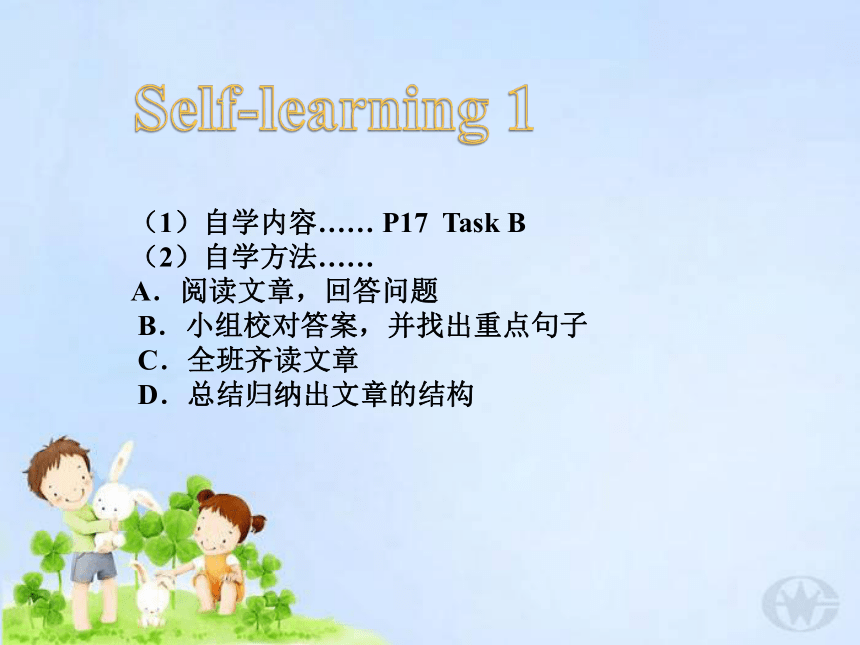 Self-learning 1

（1）自学内容…… P17 Task B
（2）自学方法……
A．阅读文章，回答问题
B．小组校对答案，并找出重点句子
C．全班齐读文章
D．总结归纳出文章的结构